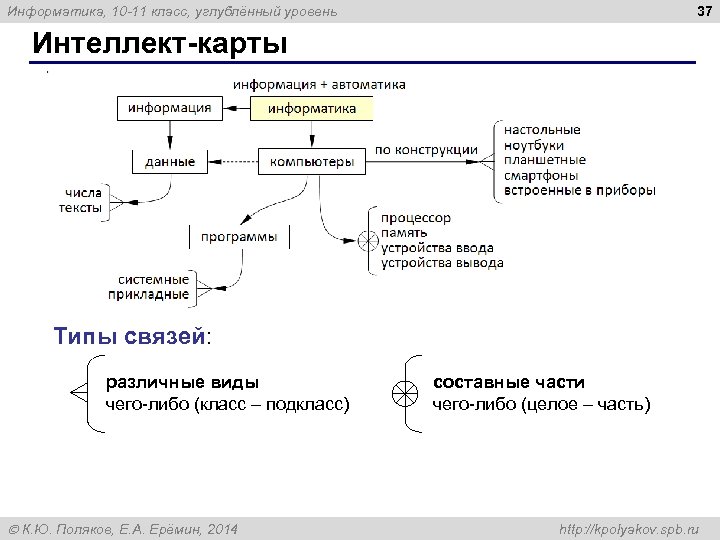 Информатика, 10-11 класс, углублённый уровень

37

Интеллект-карты

информация + автоматика

информация

информатика

данные

компьютеры

по конструкции

настольные
ноутбуки
планшетные
смартфоны
встроенные в приборы

числа
тексты

программы

процессор
память
устройства ввода
устройства вывода

системные
прикладные

Типы связей:

различные виды
чего-либо (класс – подкласс)

составные части
чего-либо (целое – часть)

© К.Ю. Поляков, Е.А. Ерёмин, 2014

http://kpolyakov.spb.ru